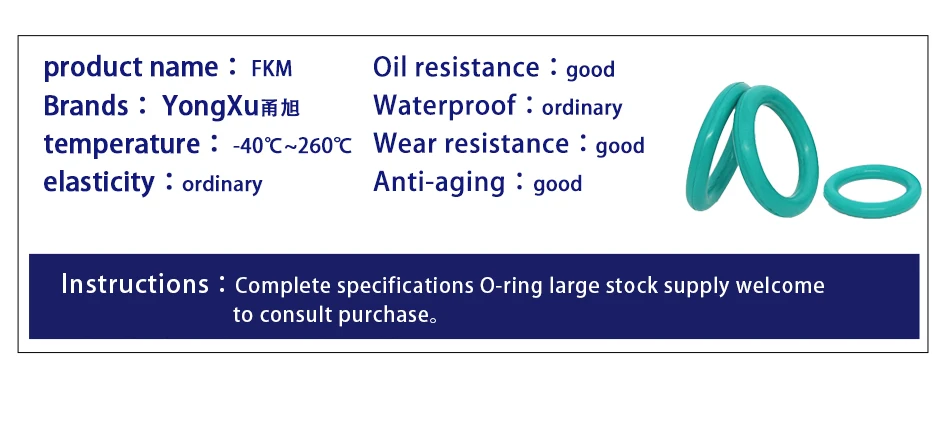 product name： FKM
Brands： YongXu甬旭
temperature： -40℃~260℃
elasticity：ordinary

Oil resistance：good
Waterproof：ordinary
Wear resistance：good
Anti-aging：good

Instructions：Complete specifications O-ring large stock supply welcome to consult purchase。